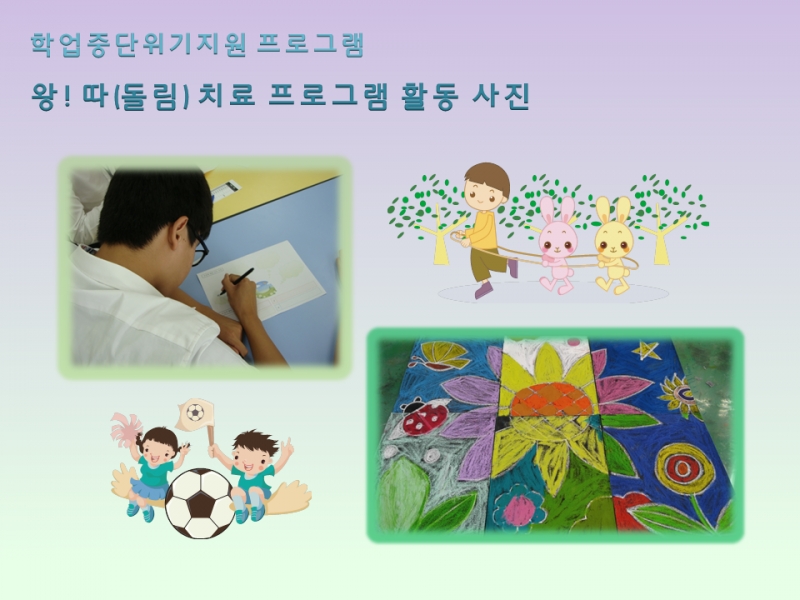 학업중단위기지원 프로그램

왕! 따(돌림) 치료 프로그램 활동 사진